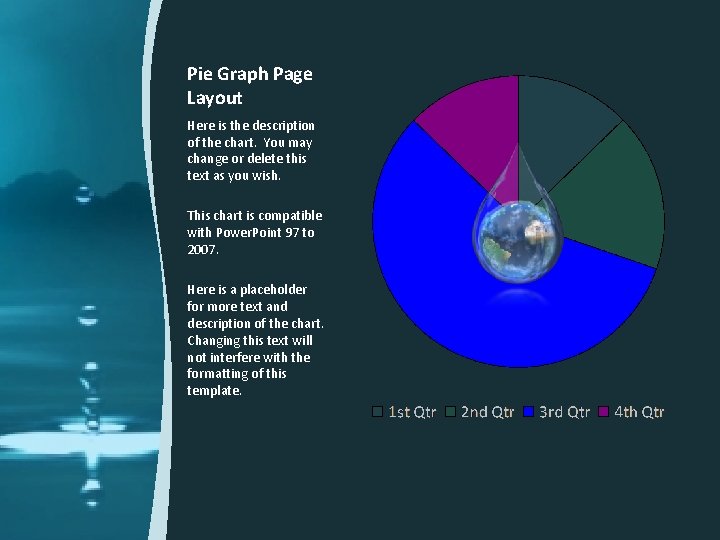 Pie Graph Page Layout

Here is the description of the chart. You may change or delete this text as you wish.

This chart is compatible with PowerPoint 97 to 2007.

Here is a placeholder for more text and description of the chart. Changing this text will not interfere with the formatting of this template.

1st Qtr 2nd Qtr 3rd Qtr 4th Qtr